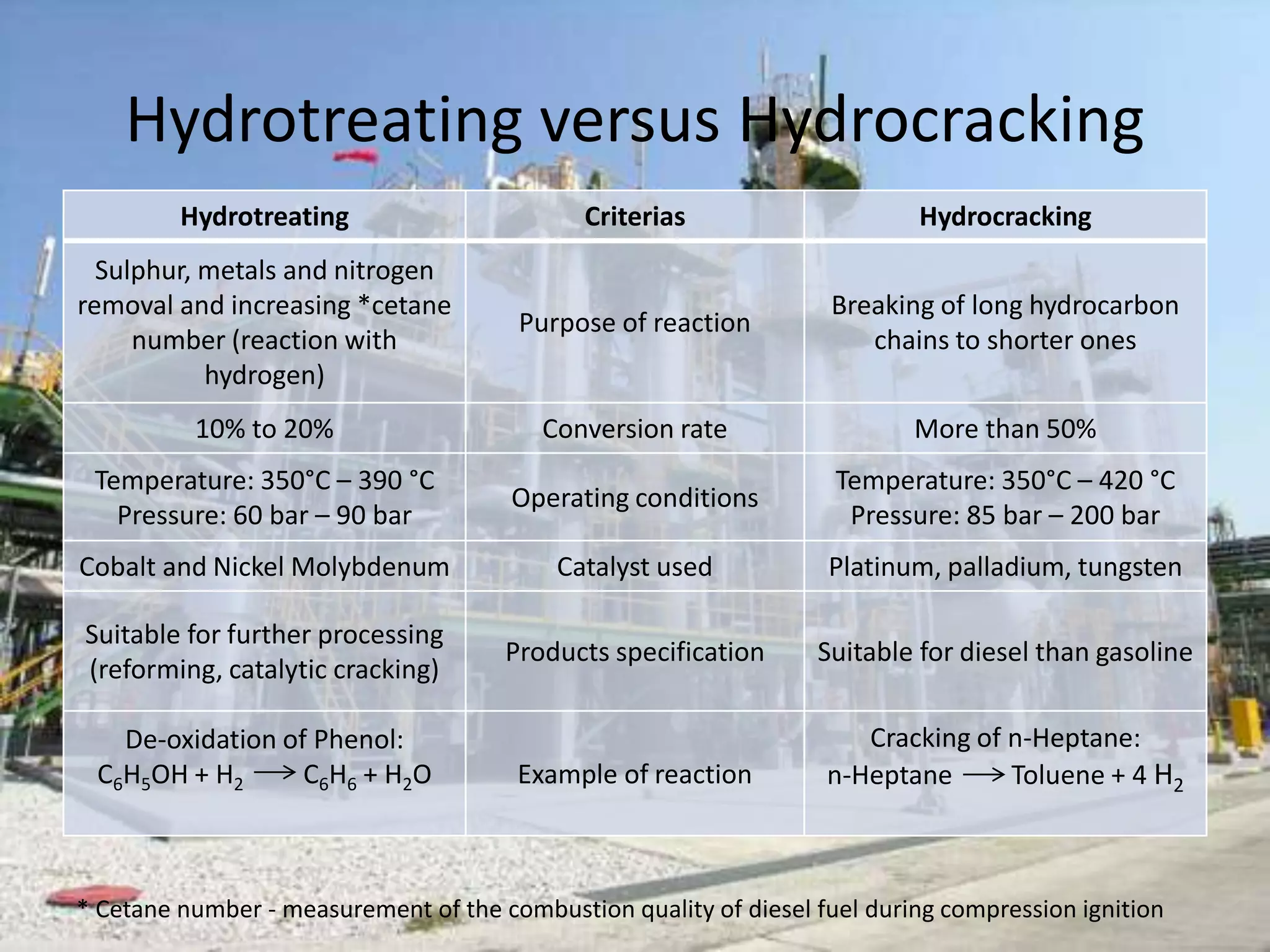 Hydrotreating versus Hydrocracking

| Hydrotreating | Criterias | Hydrocracking |
|---|---|---|
| Sulphur, metals and nitrogen removal and increasing *cetane number (reaction with hydrogen) | Purpose of reaction | Breaking of long hydrocarbon chains to shorter ones |
| 10% to 20% | Conversion rate | More than 50% |
| Temperature: 350°C – 390 °C Pressure: 60 bar – 90 bar | Operating conditions | Temperature: 350°C – 420 °C Pressure: 85 bar – 200 bar |
| Cobalt and Nickel Molybdenum | Catalyst used | Platinum, palladium, tungsten |
| Suitable for further processing (reforming, catalytic cracking) | Products specification | Suitable for diesel than gasoline |
| De-oxidation of Phenol: $C_6H_5OH + H_2 \longrightarrow C_6H_6 + H_2O$ | Example of reaction | Cracking of n-Heptane: n-Heptane $\longrightarrow$ Toluene + 4 $H_2$ |

* Cetane number - measurement of the combustion quality of diesel fuel during compression ignition